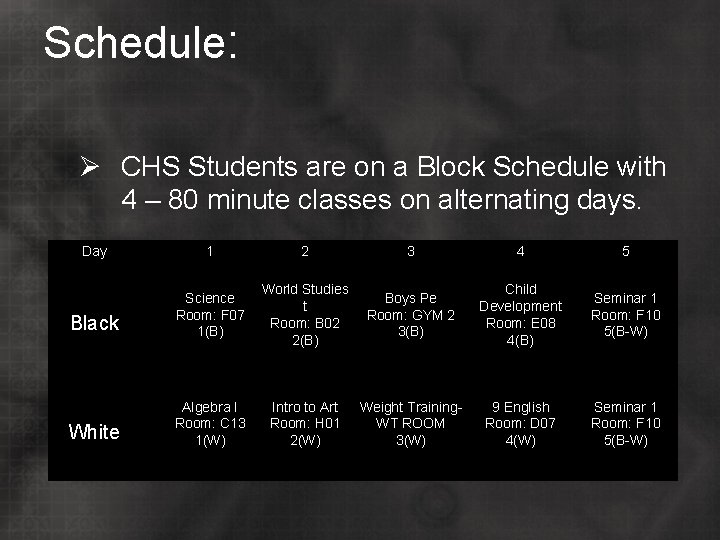 Schedule:

➢ CHS Students are on a Block Schedule with 4 – 80 minute classes on alternating days.

| Day | 1 | 2 | 3 | 4 | 5 |
|---|---|---|---|---|---|
| Black | Science Room: F07 1(B) | World Studies t Room: B02 2(B) | Boys Pe Room: GYM 2 3(B) | Child Development Room: E08 4(B) | Seminar 1 Room: F10 5(B-W) |
| White | Algebra I Room: C13 1(W) | Intro to Art Room: H01 2(W) | Weight Training- WT ROOM 3(W) | 9 English Room: D07 4(W) | Seminar 1 Room: F10 5(B-W) |